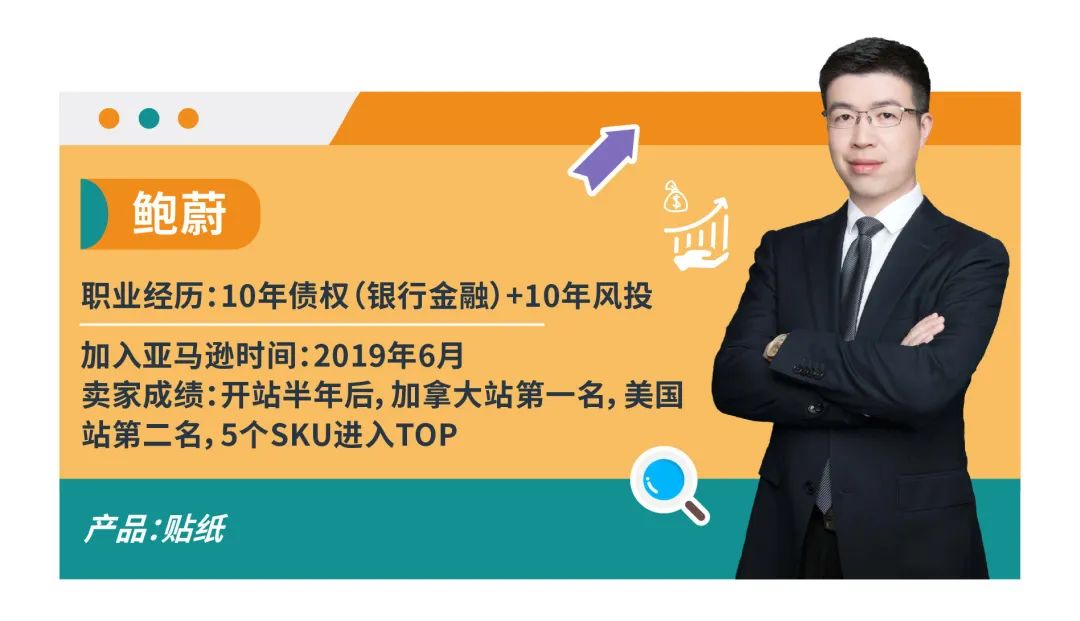 鲍蔚

职业经历：10年债权（银行金融）+10年风投

加入亚马逊时间：2019年6月
卖家成绩：开站半年后，加拿大站第一名，美国站第二名，5个SKU进入TOP

产品：贴纸